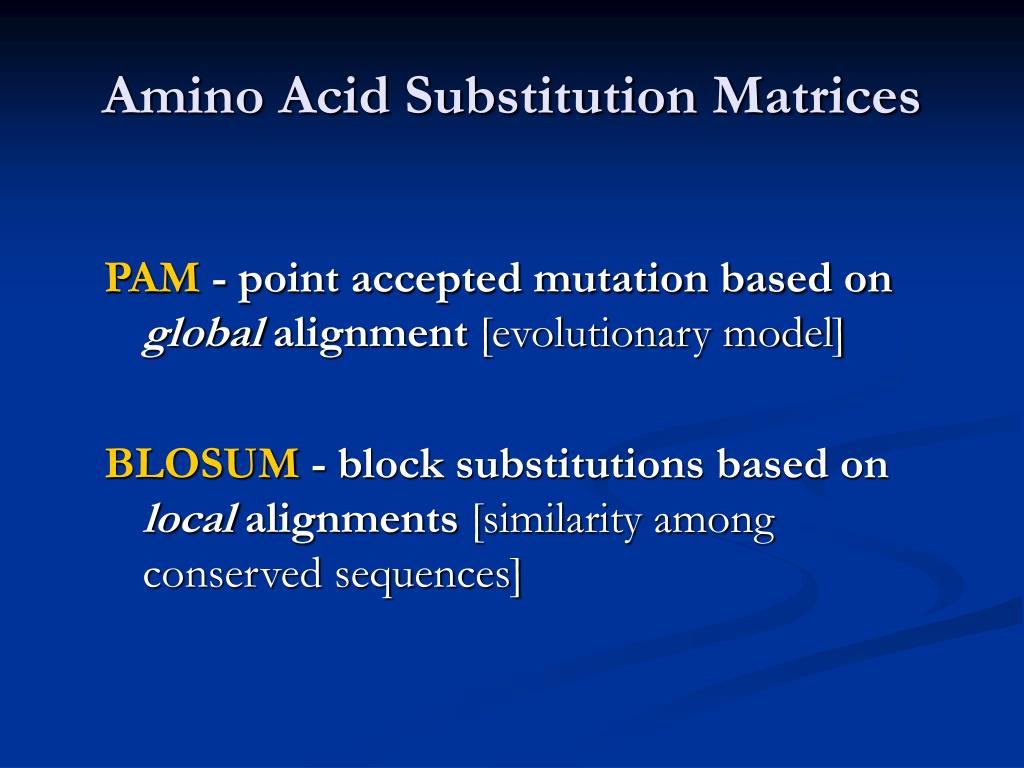 Amino Acid Substitution Matrices

PAM - point accepted mutation based on global alignment [evolutionary model]

BLOSUM - block substitutions based on local alignments [similarity among conserved sequences]